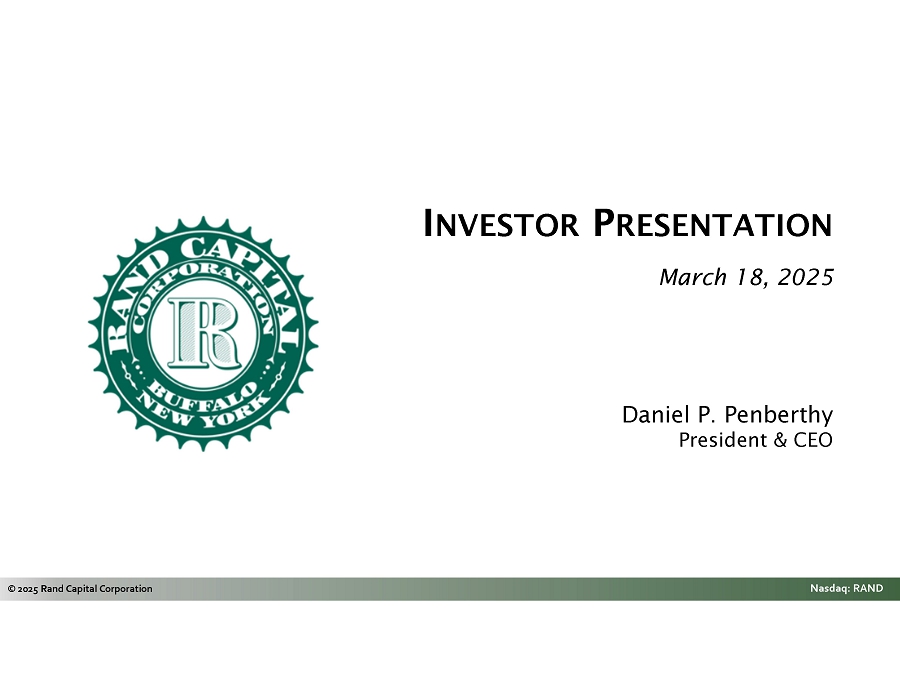 RAND CAPITAL
CORPORATION
R
BUFFALO
NEW YORK

INVESTOR PRESENTATION

March 18, 2025

Daniel P. Penberthy
President & CEO

© 2025 Rand Capital Corporation

Nasdaq: RAND